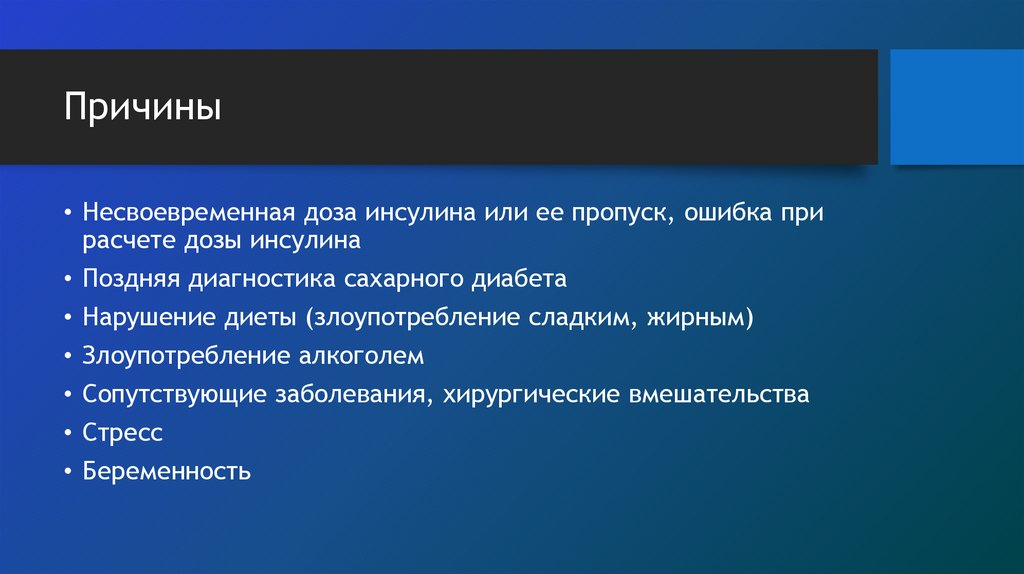 Причины

• Несвоевременная доза инсулина или ее пропуск, ошибка при расчете дозы инсулина
• Поздняя диагностика сахарного диабета
• Нарушение диеты (злоупотребление сладким, жирным)
• Злоупотребление алкоголем
• Сопутствующие заболевания, хирургические вмешательства
• Стресс
• Беременность